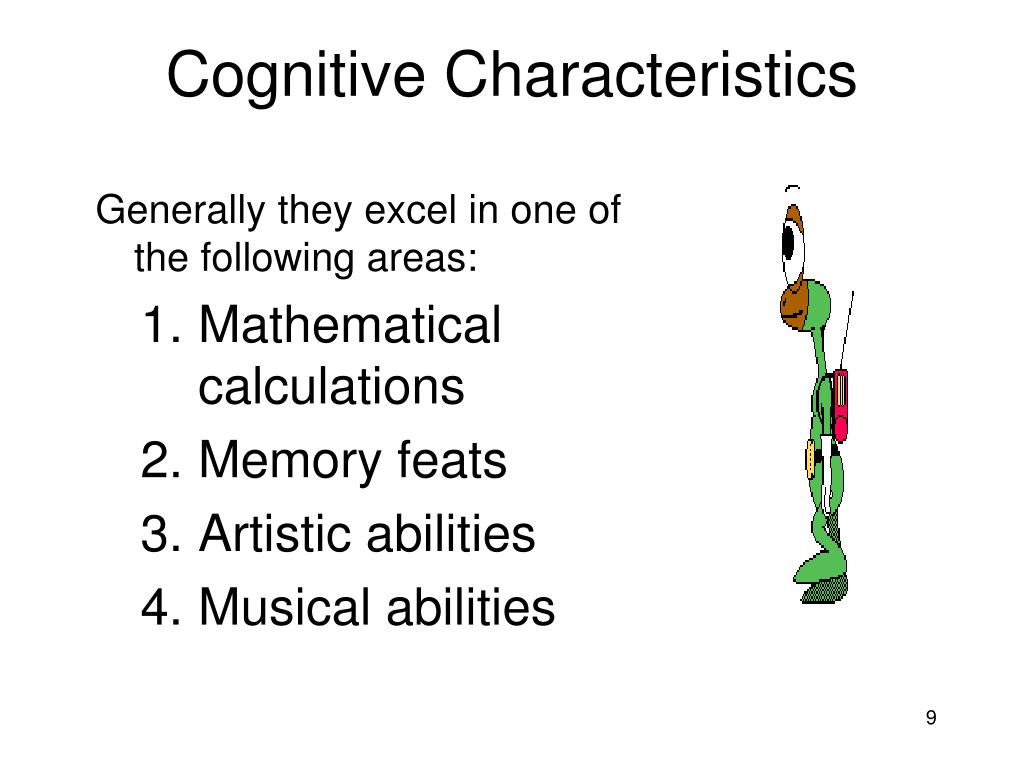 Cognitive Characteristics

Generally they excel in one of the following areas:

1. Mathematical calculations
2. Memory feats
3. Artistic abilities
4. Musical abilities

9